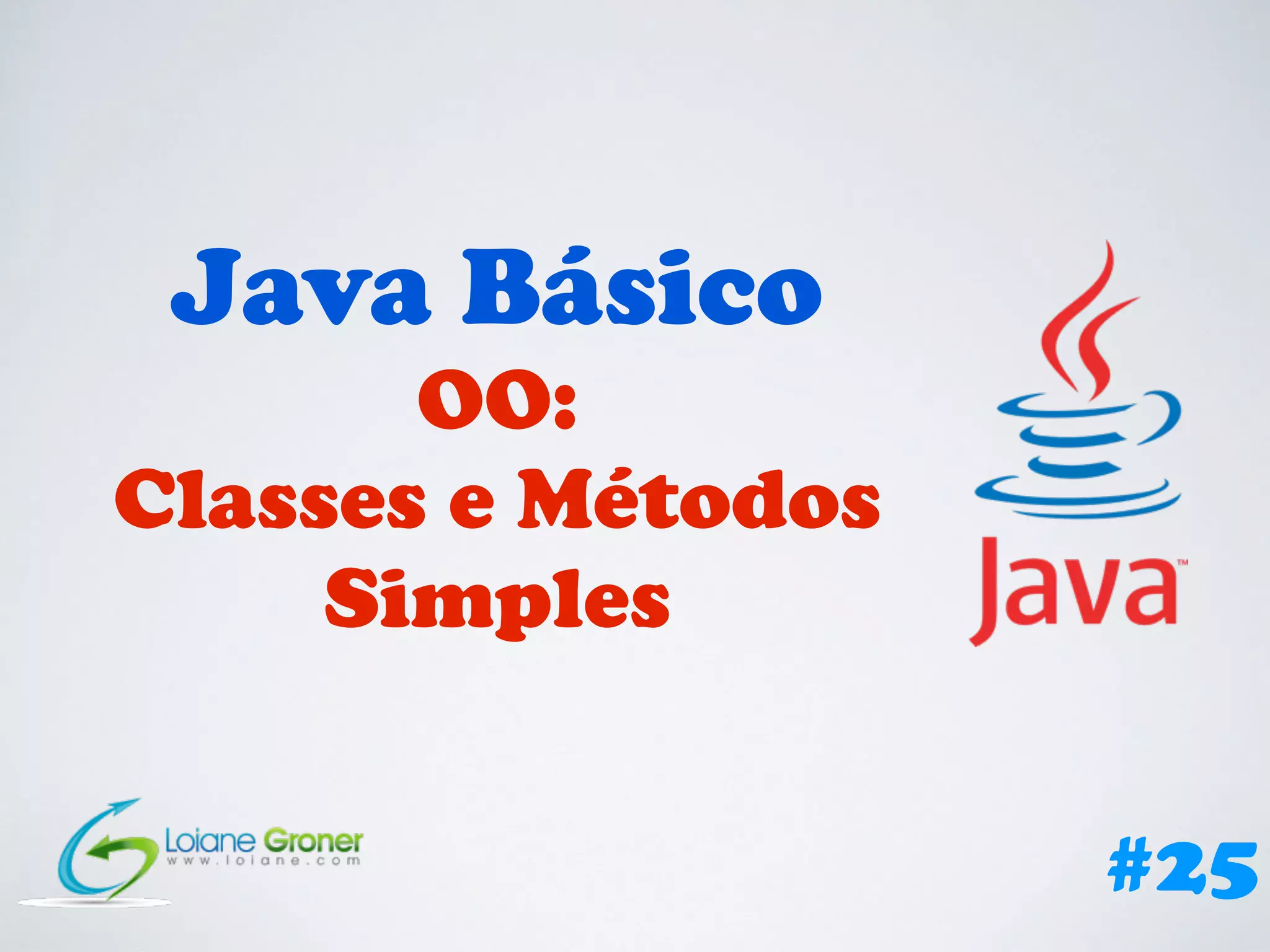 Java Básico

OO:

Classes e Métodos Simples

Java™

Loiane Groner
www.loiane.com

#25